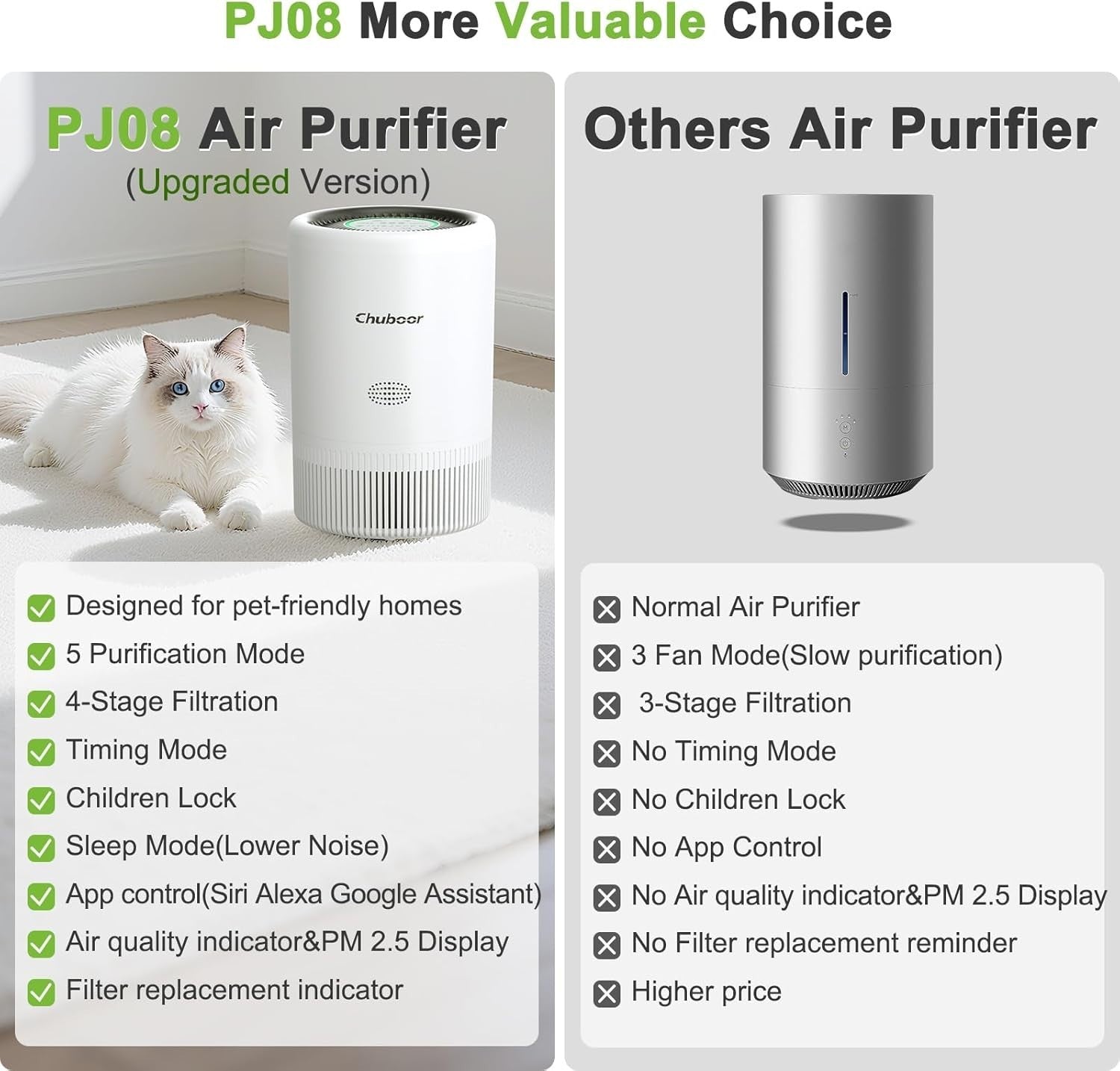 PJ08 More Valuable Choice

PJ08 Air Purifier
(Upgraded Version)

Chuboor

Designed for pet-friendly homes
5 Purification Mode
4-Stage Filtration
Timing Mode
Children Lock
Sleep Mode(Lower Noise)
App control(Siri Alexa Google Assistant)
Air quality indicator&PM 2.5 Display
Filter replacement indicator

Others Air Purifier

Normal Air Purifier
3 Fan Mode(Slow purification)
3-Stage Filtration
No Timing Mode
No Children Lock
No App Control
No Air quality indicator&PM 2.5 Display
No Filter replacement reminder
Higher price